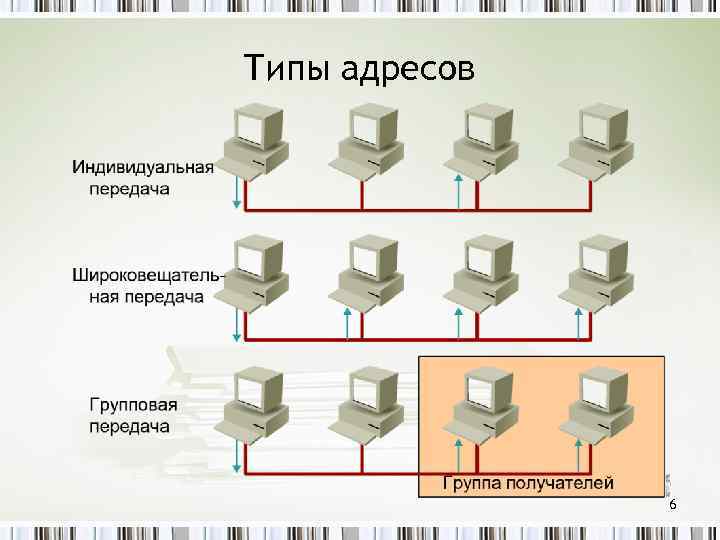 Типы адресов

Индивидуальная передача

Широковещательная передача

Групповая передача

Группа получателей

6